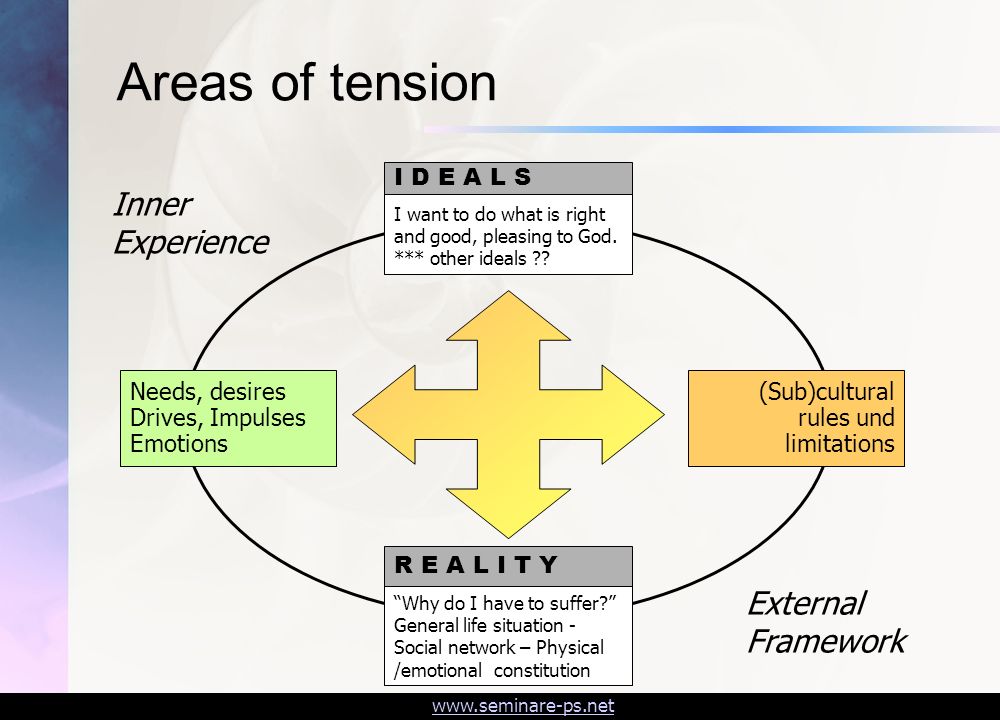 Areas of tension

Inner Experience

I D E A L S

I want to do what is right and good, pleasing to God. *** other ideals ??

Needs, desires
Drives, Impulses
Emotions

(Sub)cultural rules und limitations

R E A L I T Y

"Why do I have to suffer?" General life situation - Social network – Physical /emotional constitution

External Framework

www.seminare-ps.net